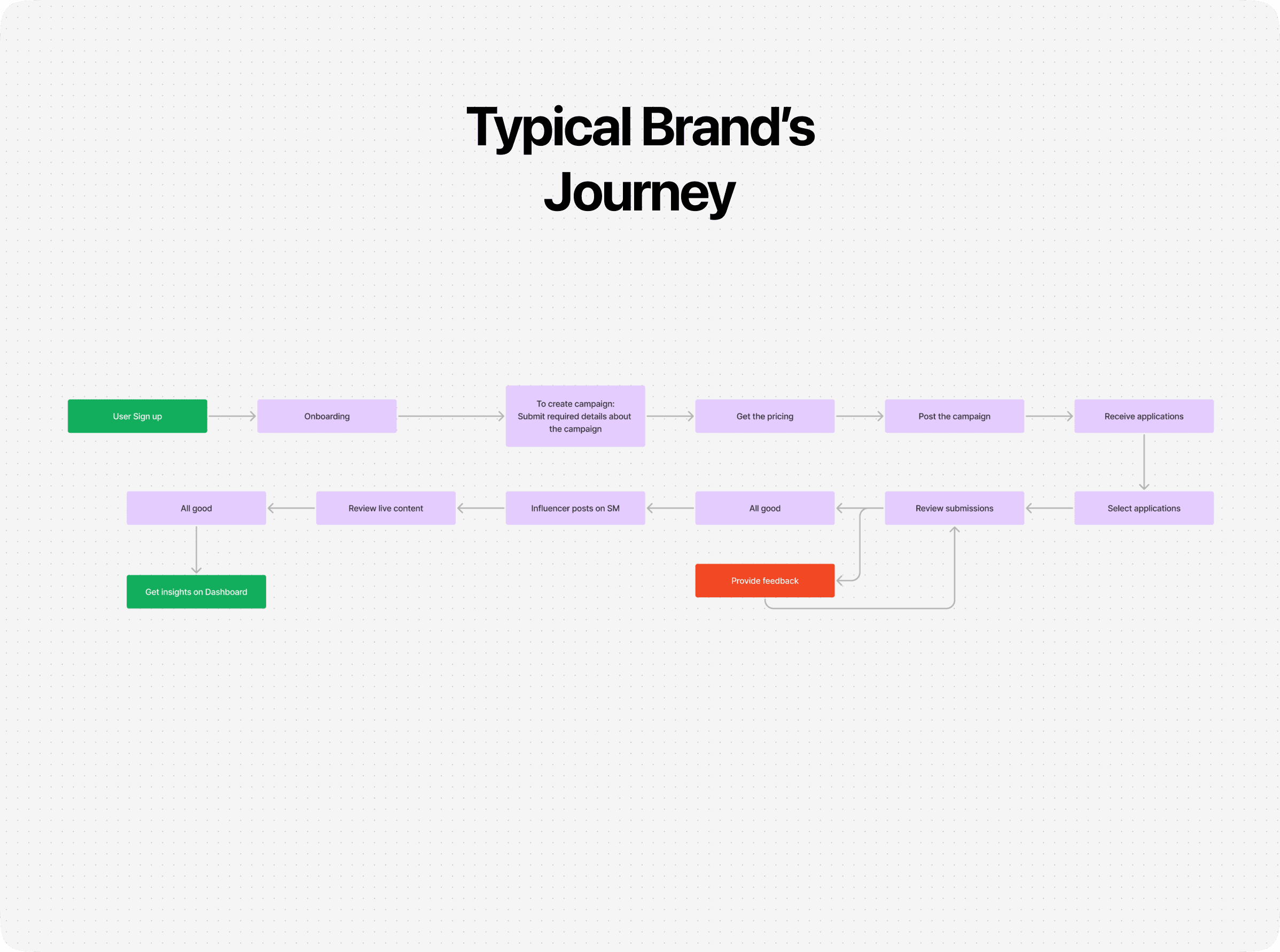 Typical Brand's Journey

User Sign up

Onboarding

To create campaign: Submit required details about the campaign

Get the pricing

Post the campaign

Receive applications

Select applications

Review submissions

All good

Provide feedback

Influencer posts on SM

Review live content

All good

Get insights on Dashboard